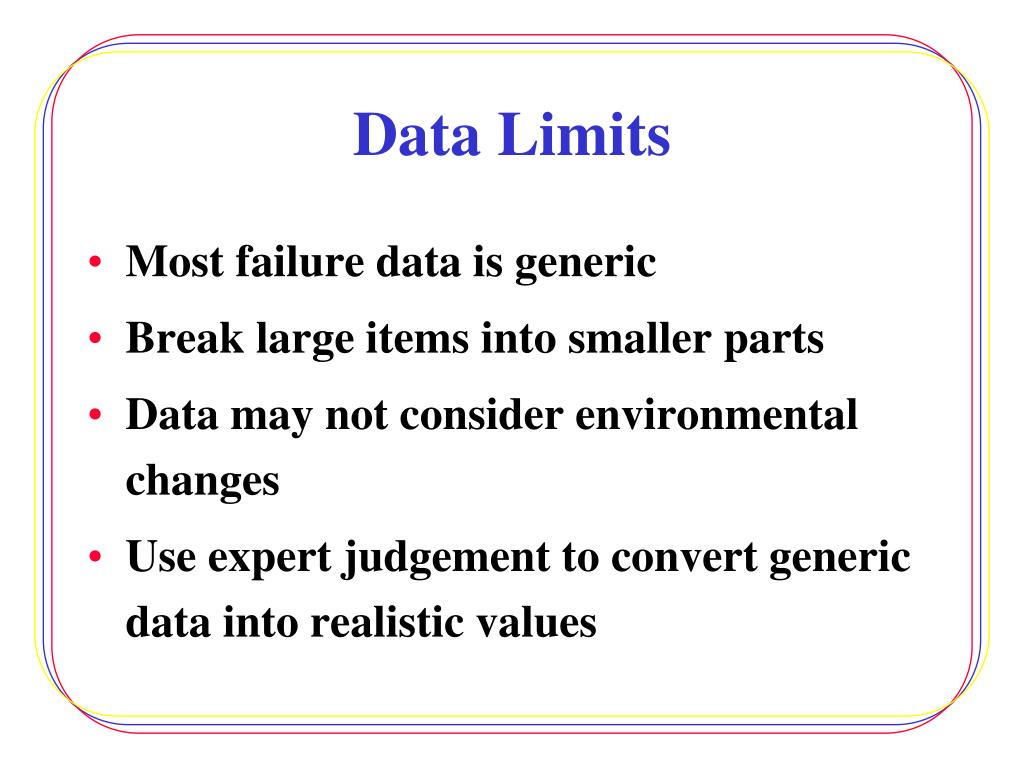 Data Limits

• Most failure data is generic
• Break large items into smaller parts
• Data may not consider environmental changes
• Use expert judgement to convert generic data into realistic values